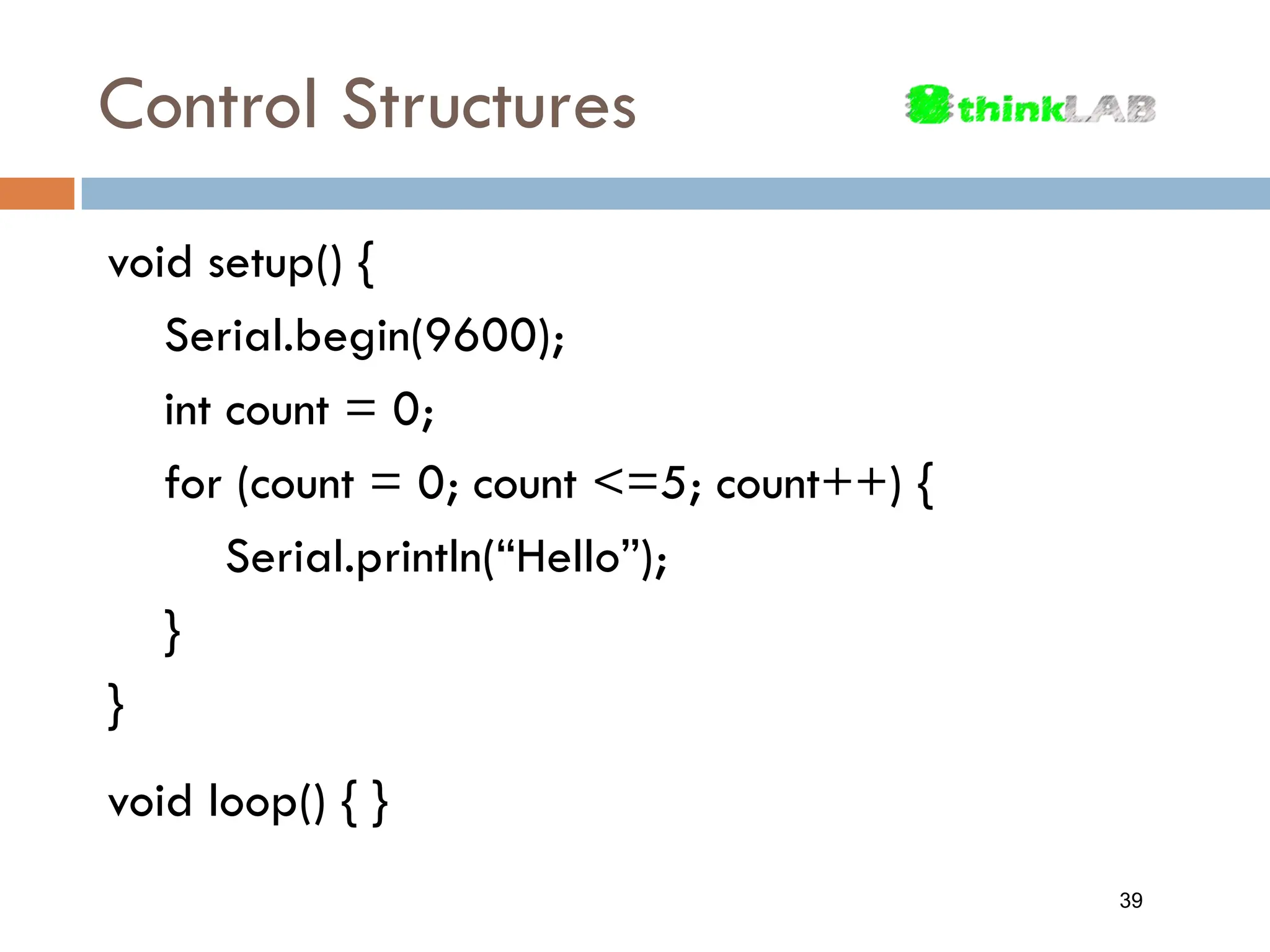 Control Structures

thinkLAB

void setup() {

Serial.begin(9600);

int count = 0;

for (count = 0; count <=5; count++) {

Serial.println(“Hello”);

}

}

void loop() { }

39